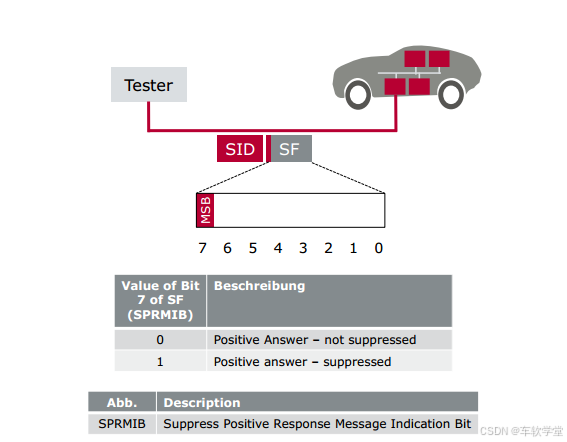 Tester

SID SF

MSB

7 6 5 4 3 2 1 0

| Value of Bit 7 of SF (SPRMIB) | Beschreibung |
|---|---|
| 0 | Positive Answer – not suppressed |
| 1 | Positive answer – suppressed |

| Abb. | Description |
|---|---|
| SPRMIB | Suppress Positive Response Message Indication Bit |

CSDN @车软学堂